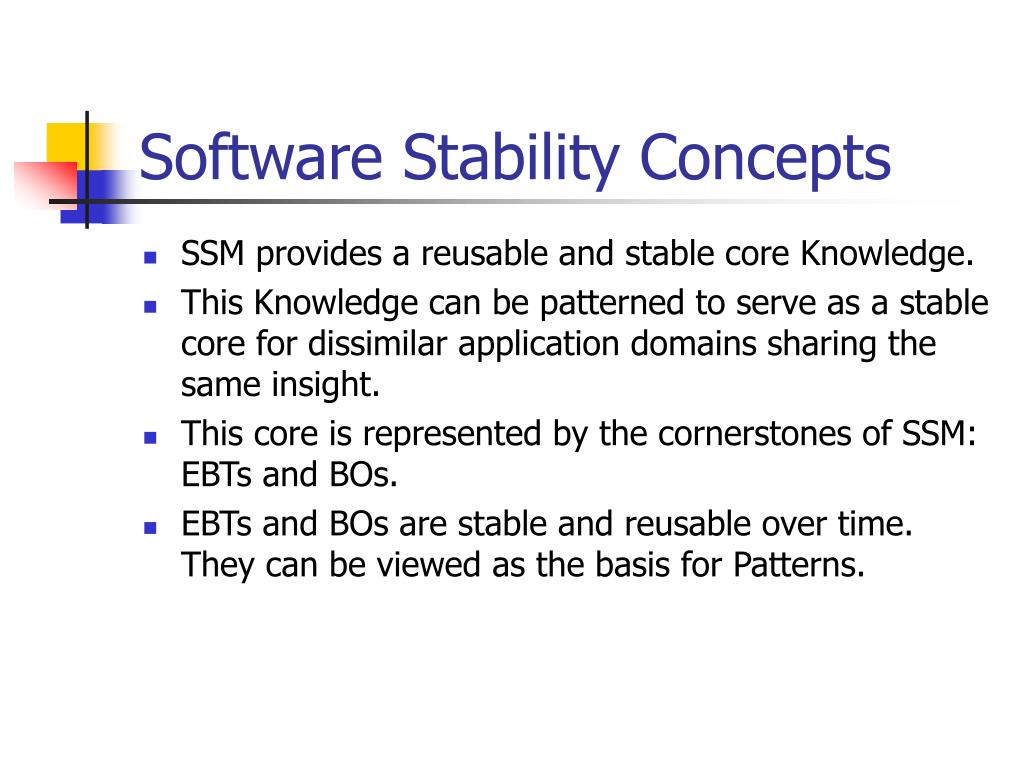 Software Stability Concepts

- SSM provides a reusable and stable core Knowledge.
- This Knowledge can be patterned to serve as a stable core for dissimilar application domains sharing the same insight.
- This core is represented by the cornerstones of SSM: EBTs and BOs.
- EBTs and BOs are stable and reusable over time. They can be viewed as the basis for Patterns.